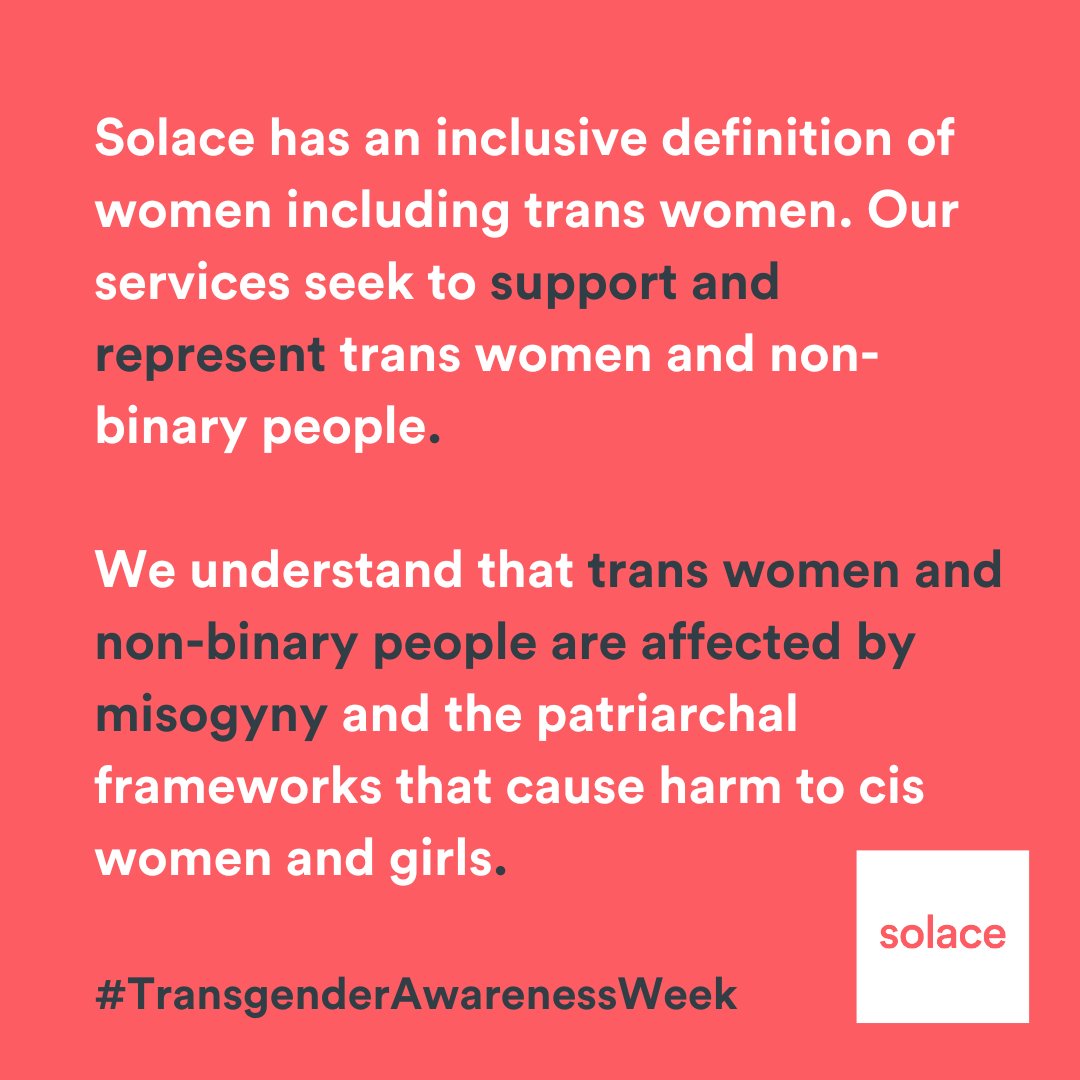 Solace has an inclusive definition of women including trans women. Our services seek to support and represent trans women and non-binary people.

We understand that trans women and non-binary people are affected by misogyny and the patriarchal frameworks that cause harm to cis women and girls.

#TransgenderAwarenessWeek

solace